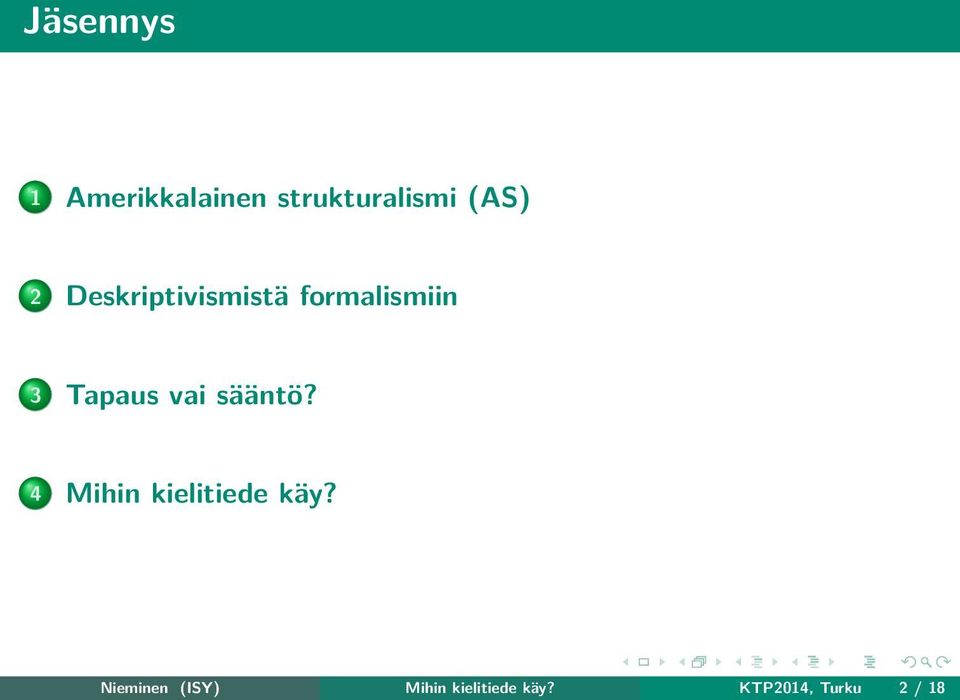 Jäsennys

1 Amerikkalainen strukturalismi (AS)

2 Deskriptivismistä formalismiin

3 Tapaus vai sääntö?

4 Mihin kielitiede käy?

Nieminen (ISY) Mihin kielitiede käy? KTP2014, Turku 2 / 18